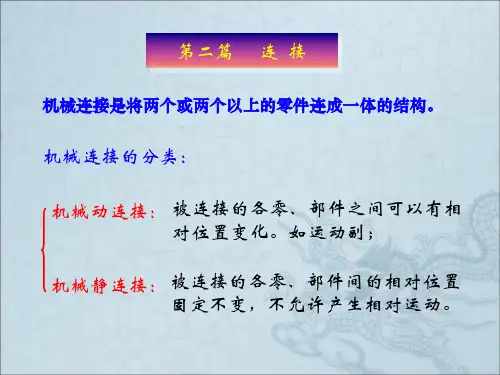 第二篇 连 接

机械连接是将两个或两个以上的零件连成一体的结构。

机械连接的分类：

机械动连接： 被连接的各零、部件之间可以有相对位置变化。如运动副；

机械静连接： 被连接的各零、部件间的相对位置固定不变，不允许产生相对运动。